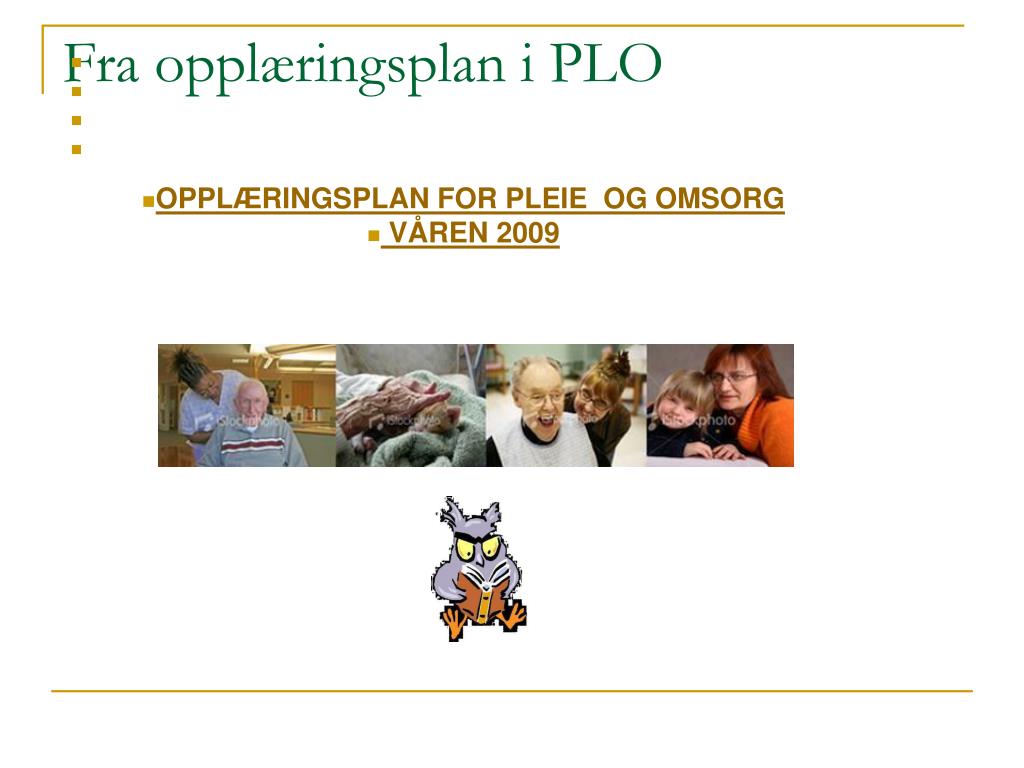 Fra opplæringsplan i PLO

OPPLÆRINGSPLAN FOR PLEIE OG OMSORG

VÅREN 2009

iStockphoto

iStockphoto

iStockphoto

iStockphoto